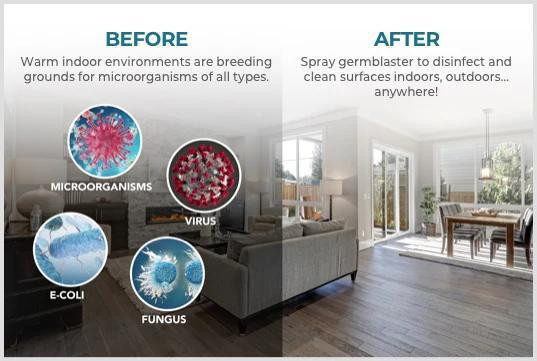 BEFORE
Warm indoor environments are breeding grounds for microorganisms of all types.

MICROORGANISMS
VIRUS
E-COLI
FUNGUS

AFTER
Spray germblaster to disinfect and clean surfaces indoors, outdoors... anywhere!